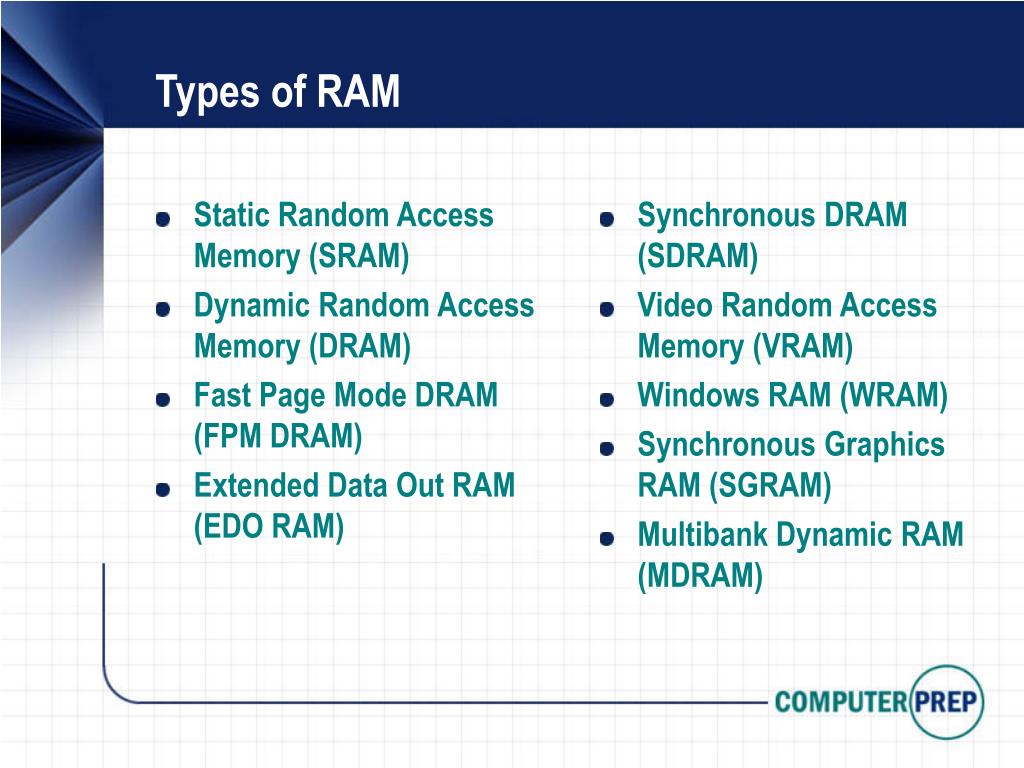 Types of RAM

- Static Random Access Memory (SRAM)
- Dynamic Random Access Memory (DRAM)
- Fast Page Mode DRAM (FPM DRAM)
- Extended Data Out RAM (EDO RAM)

- Synchronous DRAM (SDRAM)
- Video Random Access Memory (VRAM)
- Windows RAM (WRAM)
- Synchronous Graphics RAM (SGRAM)
- Multibank Dynamic RAM (MDRAM)

COMPUTER PREP